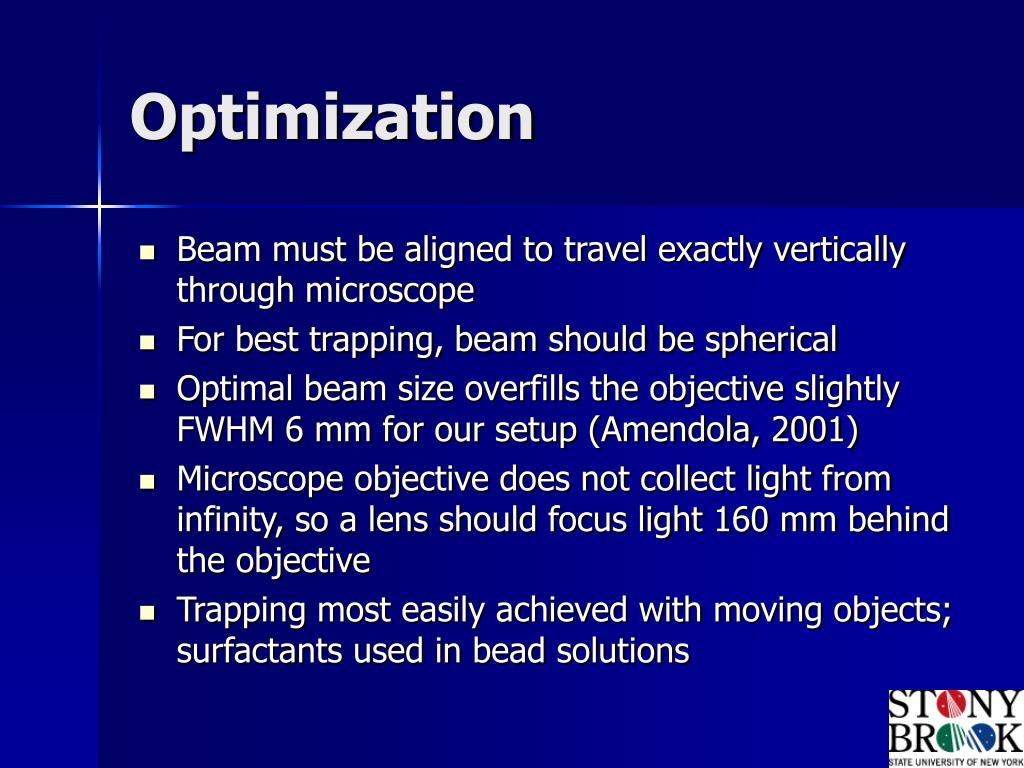 Optimization

- Beam must be aligned to travel exactly vertically through microscope
- For best trapping, beam should be spherical
- Optimal beam size overfills the objective slightly FWHM 6 mm for our setup (Amendola, 2001)
- Microscope objective does not collect light from infinity, so a lens should focus light 160 mm behind the objective
- Trapping most easily achieved with moving objects; surfactants used in bead solutions

STONY BROOK
STATE UNIVERSITY OF NEW YORK